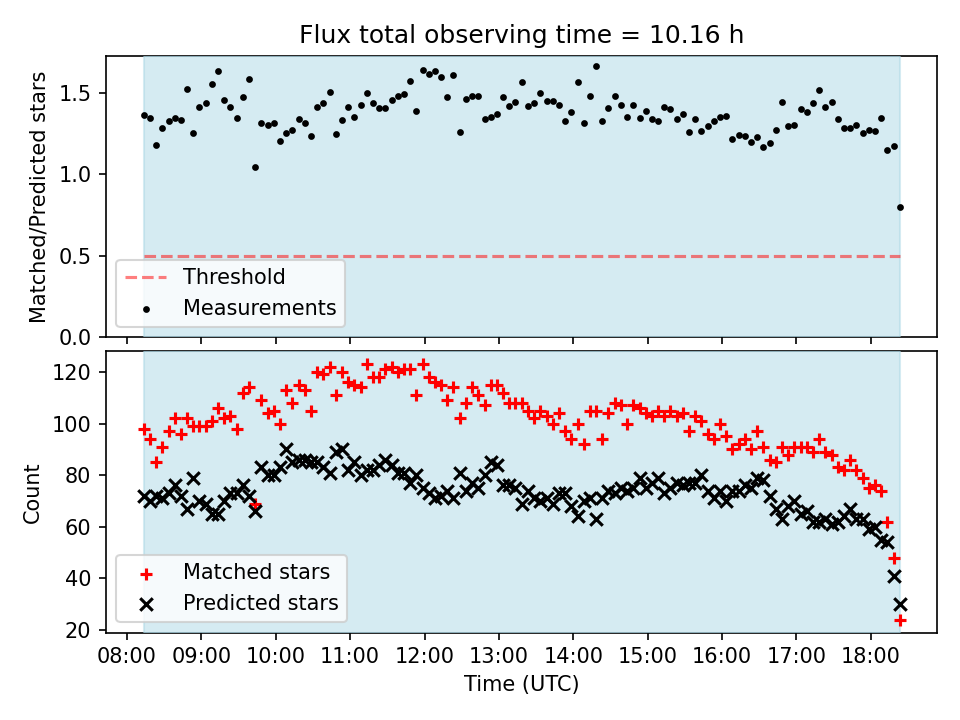 Flux total observing time = 10.16 h

Matched/Predicted stars

1.5
1.0
0.5
0.0

Threshold
Measurements

Count

120
100
80
60
40
20

Matched stars
Predicted stars

08:00 09:00 10:00 11:00 12:00 13:00 14:00 15:00 16:00 17:00 18:00

Time (UTC)